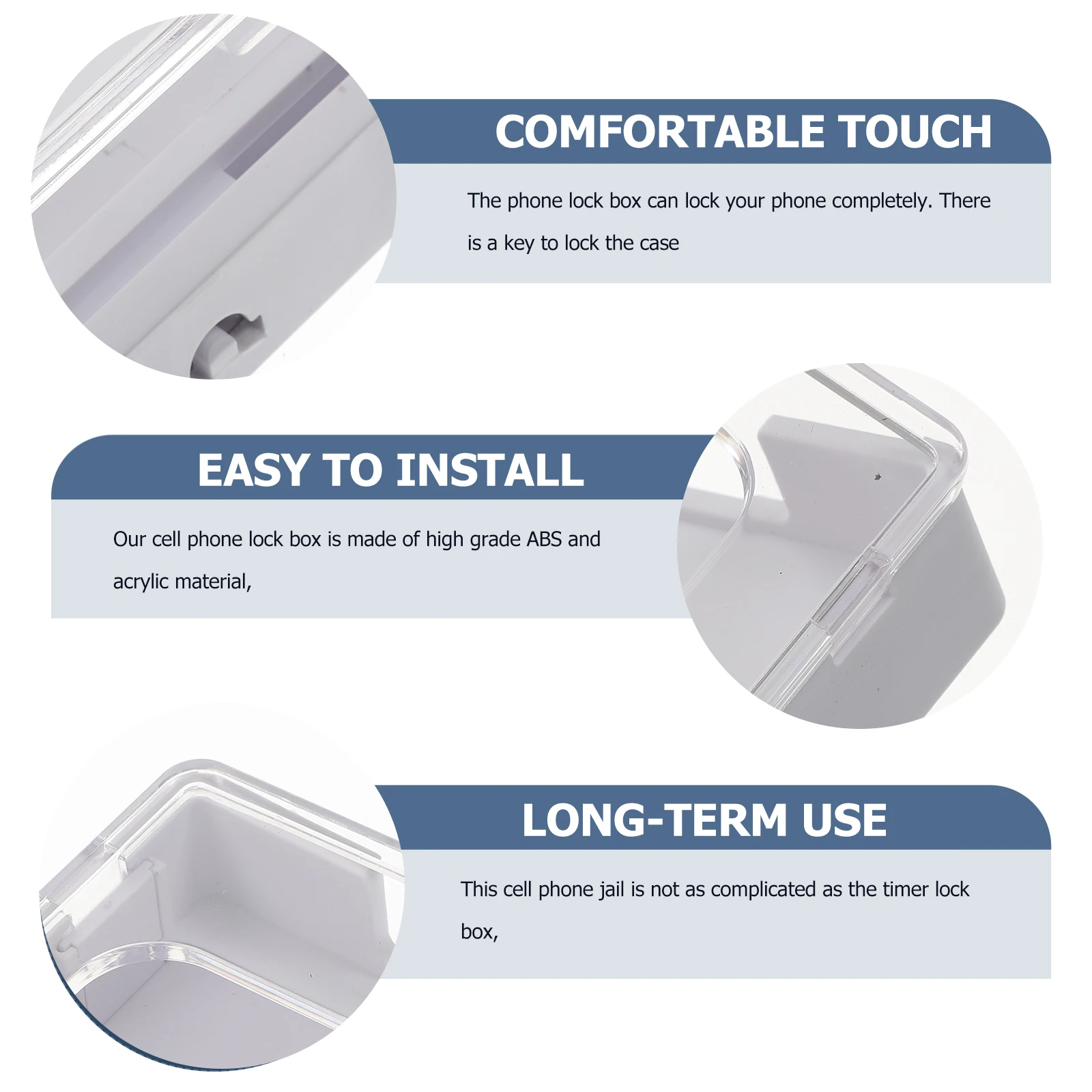 COMFORTABLE TOUCH

The phone lock box can lock your phone completely. There is a key to lock the case

EASY TO INSTALL

Our cell phone lock box is made of high grade ABS and acrylic material,

LONG-TERM USE

This cell phone jail is not as complicated as the timer lock box,